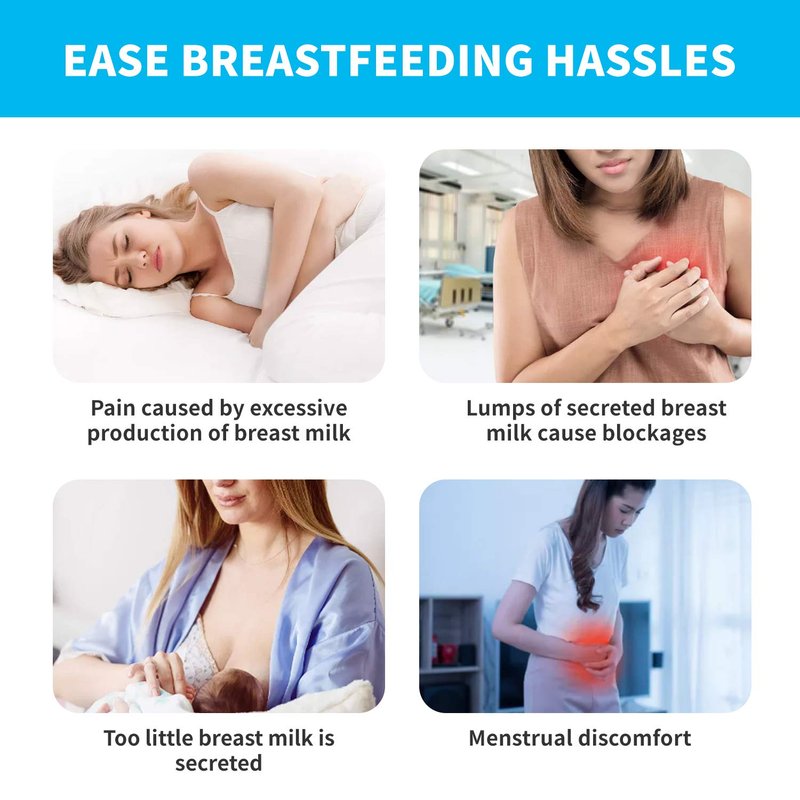 EASE BREASTFEEDING HASSLES

Pain caused by excessive production of breast milk

Lumps of secreted breast milk cause blockages

Too little breast milk is secreted

Menstrual discomfort